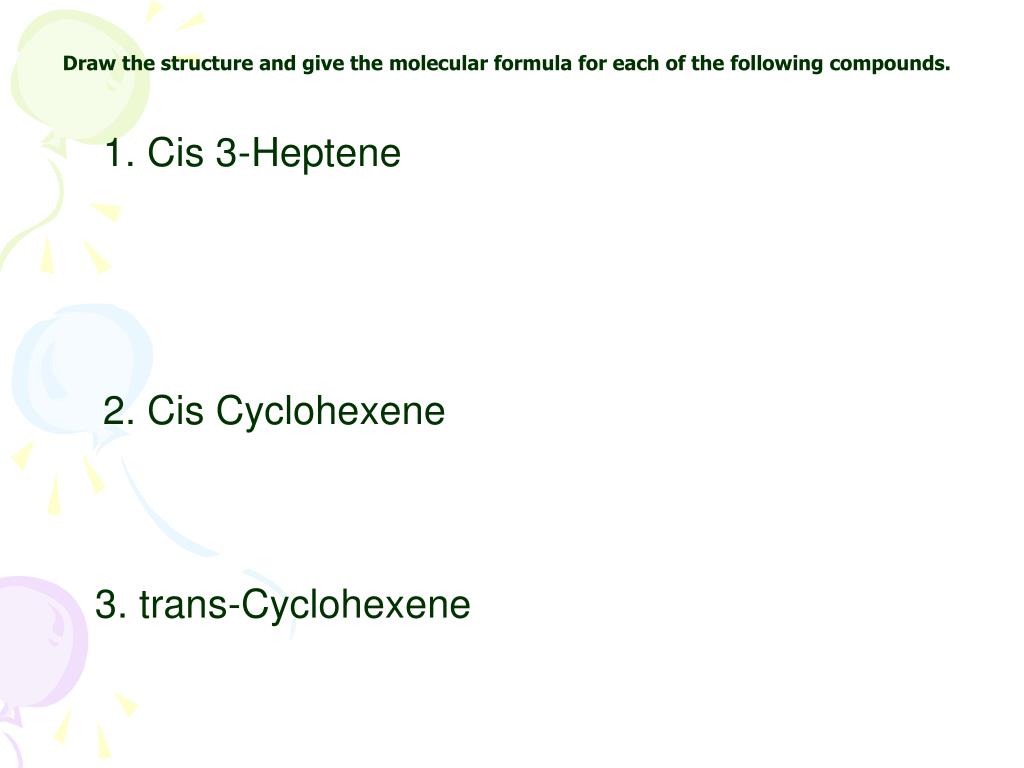 Draw the structure and give the molecular formula for each of the following compounds.

1. Cis 3-Heptene

2. Cis Cyclohexene

3. trans-Cyclohexene